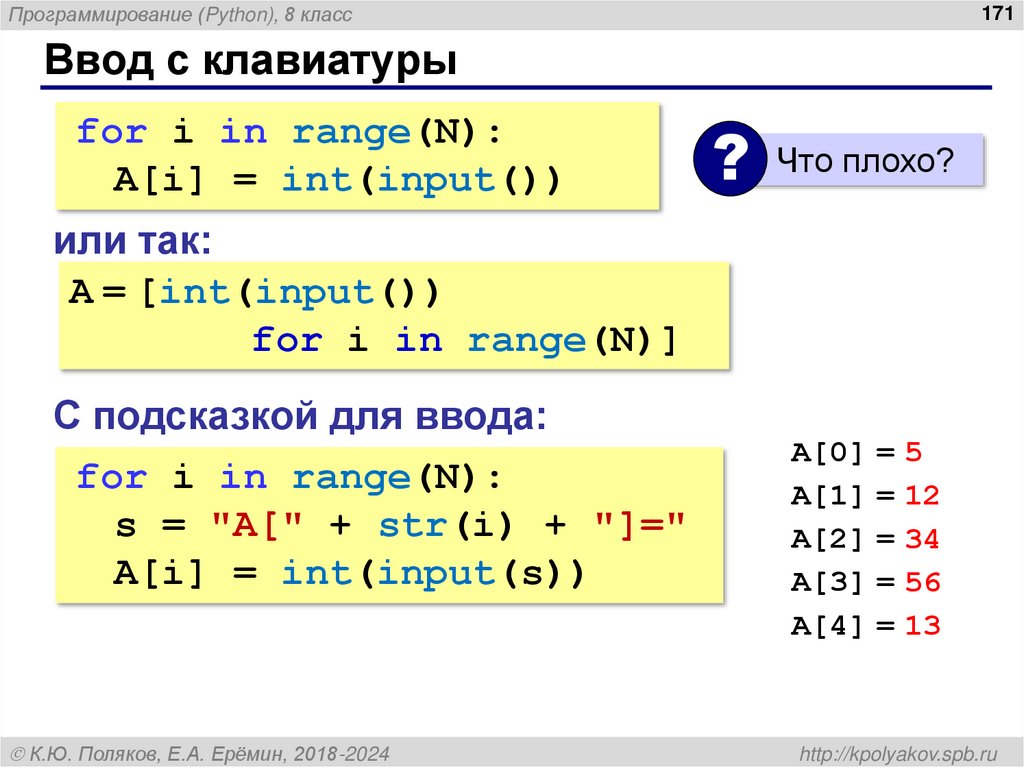 Программирование (Python), 8 класс

171

Ввод с клавиатуры

for i in range(N):
  A[i] = int(input())

? Что плохо?

или так:

A = [int(input())
        for i in range(N)]

С подсказкой для ввода:

for i in range(N):
  s = "A[" + str(i) + "]="
  A[i] = int(input(s))

A[0] = 5
A[1] = 12
A[2] = 34
A[3] = 56
A[4] = 13

© К.Ю. Поляков, Е.А. Ерёмин, 2018-2024

http://kpolyakov.spb.ru